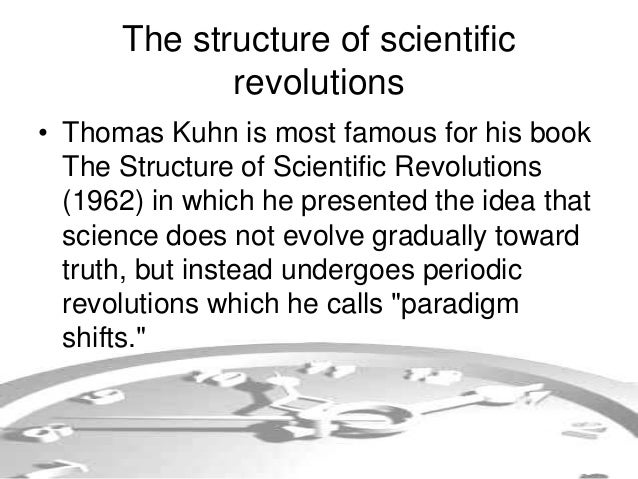 The structure of scientific revolutions

• Thomas Kuhn is most famous for his book The Structure of Scientific Revolutions (1962) in which he presented the idea that science does not evolve gradually toward truth, but instead undergoes periodic revolutions which he calls "paradigm shifts."